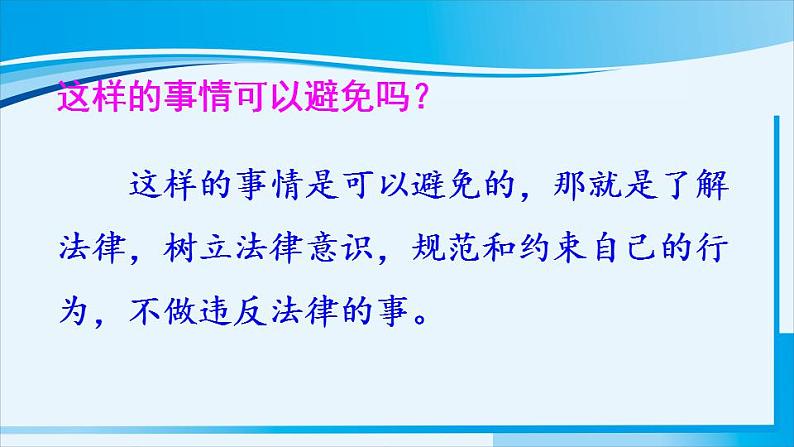 这样的事情可以避免吗？

这样的事情是可以避免的，那就是了解法律，树立法律意识，规范和约束自己的行为，不做违反法律的事。